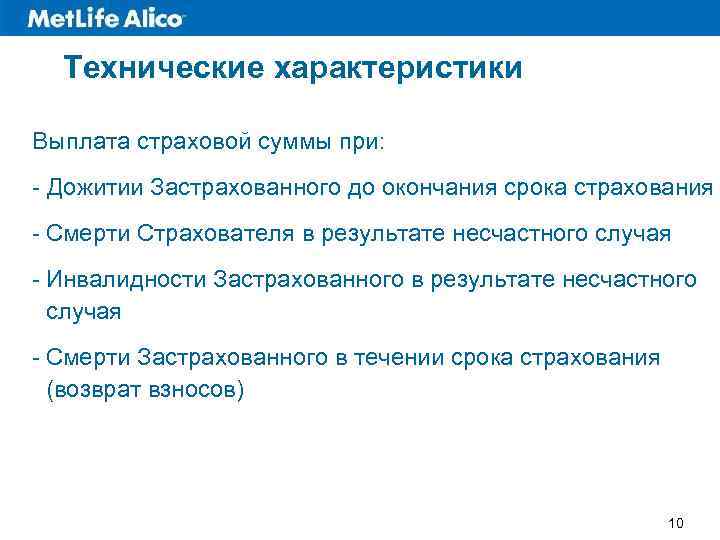 MetLife Alico

Технические характеристики

Выплата страховой суммы при:

- Дожитии Застрахованного до окончания срока страхования

- Смерти Страхователя в результате несчастного случая

- Инвалидности Застрахованного в результате несчастного случая

- Смерти Застрахованного в течении срока страхования (возврат взносов)

10